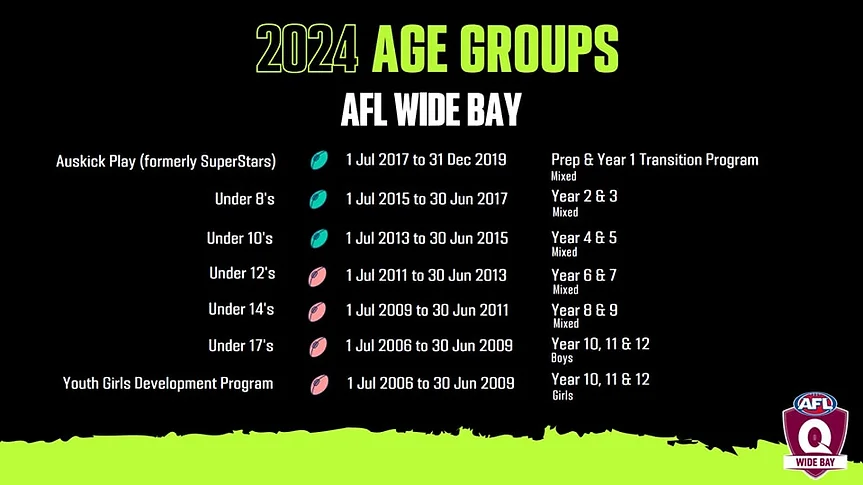 2024 AGE GROUPS

AFL WIDE BAY

| | | |
|---|---|---|
| Auskick Play (formerly SuperStars) | 1 Jul 2017 to 31 Dec 2019 | Prep & Year 1 Transition Program Mixed |
| Under 8's | 1 Jul 2015 to 30 Jun 2017 | Year 2 & 3 Mixed |
| Under 10's | 1 Jul 2013 to 30 Jun 2015 | Year 4 & 5 Mixed |
| Under 12's | 1 Jul 2011 to 30 Jun 2013 | Year 6 & 7 Mixed |
| Under 14's | 1 Jul 2009 to 30 Jun 2011 | Year 8 & 9 Mixed |
| Under 17's | 1 Jul 2006 to 30 Jun 2009 | Year 10, 11 & 12 Boys |
| Youth Girls Development Program | 1 Jul 2006 to 30 Jun 2009 | Year 10, 11 & 12 Girls |

AFL
Q
WIDE BAY